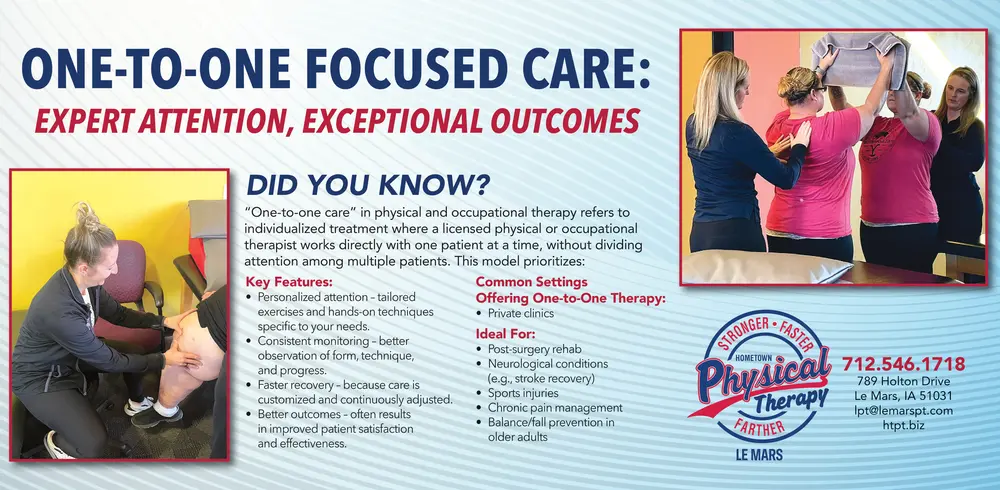 ONE-TO-ONE FOCUSED CARE:
EXPERT ATTENTION, EXCEPTIONAL OUTCOMES

DID YOU KNOW?

"One-to-one care" in physical and occupational therapy refers to individualized treatment where a licensed physical or occupational therapist works directly with one patient at a time, without dividing attention among multiple patients. This model prioritizes:

Key Features:
• Personalized attention – tailored exercises and hands-on techniques specific to your needs.
• Consistent monitoring – better observation of form, technique, and progress.
• Faster recovery – because care is customized and continuously adjusted.
• Better outcomes – often results in improved patient satisfaction and effectiveness.

Common Settings Offering One-to-One Therapy:
• Private clinics

Ideal For:
• Post-surgery rehab
• Neurological conditions (e.g., stroke recovery)
• Sports injuries
• Chronic pain management
• Balance/fall prevention in older adults

STRONGER • FASTER
HOMETOWN
Physical Therapy
FARTHER
LE MARS

712.546.1718
789 Holton Drive
Le Mars, IA 51031
lpt@lemarspt.com
htpt.biz